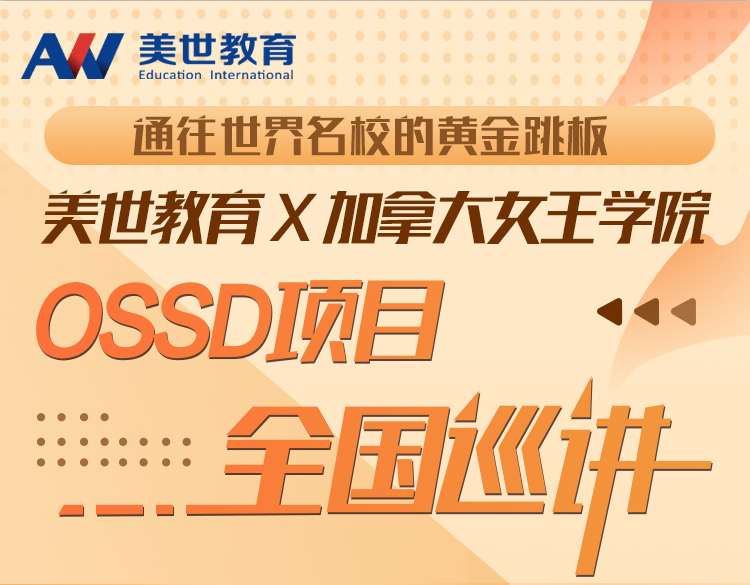 AW 美世教育
Education International

通往世界名校的黄金跳板

美世教育 X 加拿大女王学院

OSSD项目

全国巡讲